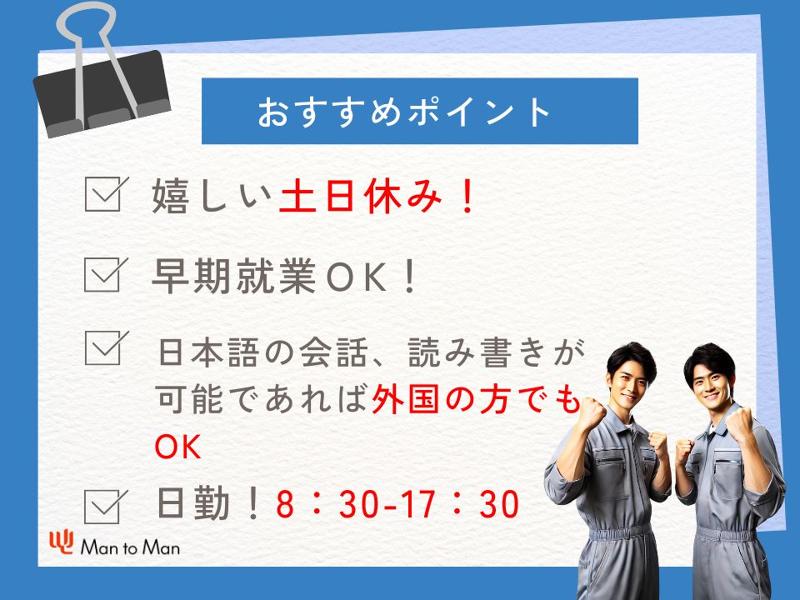 おすすめポイント

嬉しい土日休み！

早期就業OK！

日本語の会話、読み書きが可能であれば外国の方でもOK

日勤！8：30-17：30

Man to Man